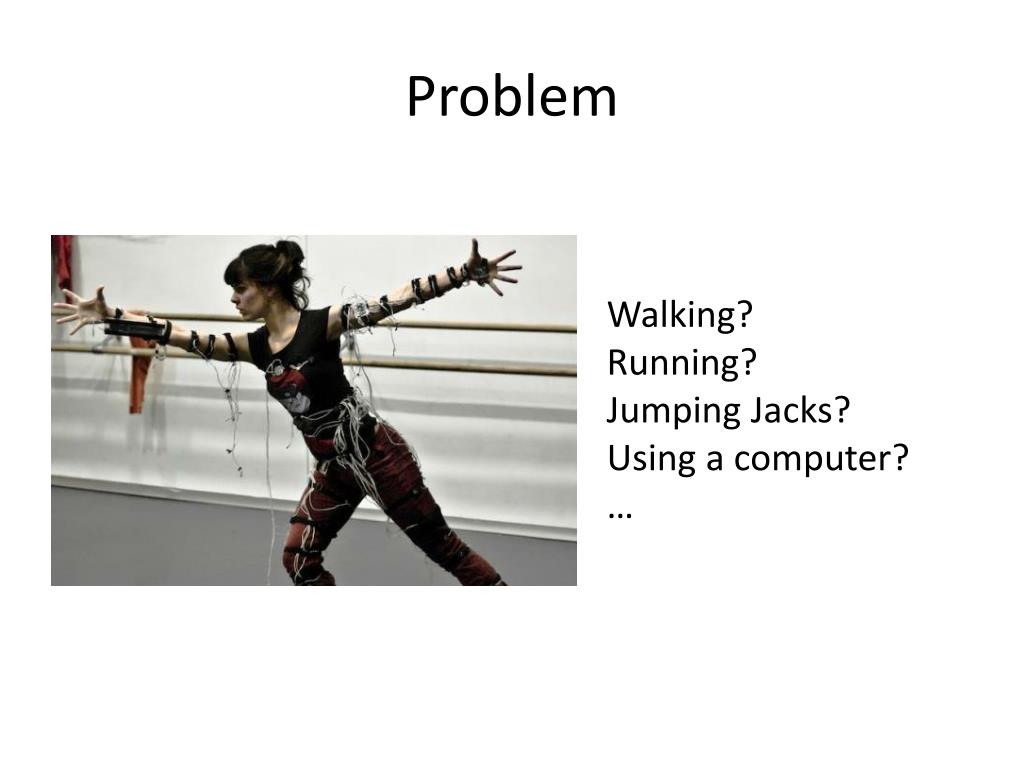 Problem

Walking?
Running?
Jumping Jacks?
Using a computer?
…